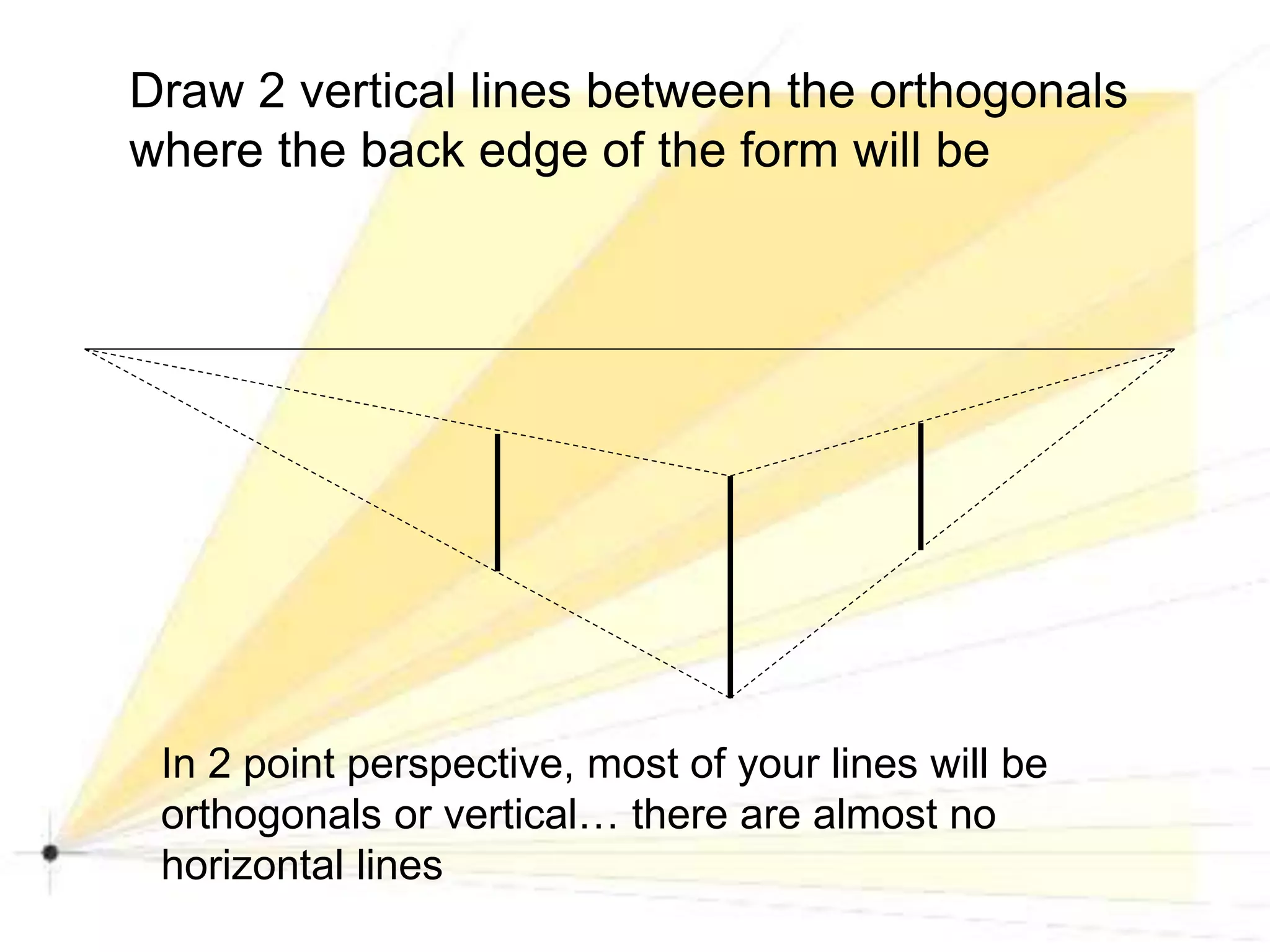 Draw 2 vertical lines between the orthogonals where the back edge of the form will be

In 2 point perspective, most of your lines will be orthogonals or vertical… there are almost no horizontal lines